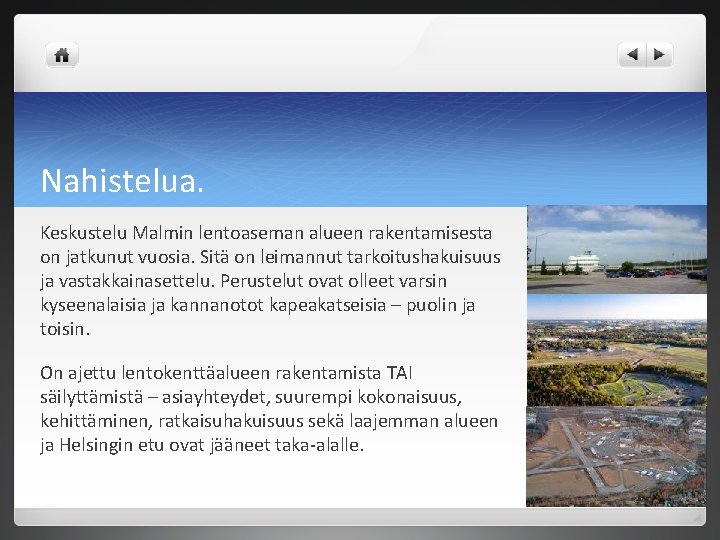 Nahistelua.

Keskustelu Malmin lentoaseman alueen rakentamisesta on jatkunut vuosia. Sitä on leimannut tarkoitushakuisuus ja vastakkainasettelu. Perustelut ovat olleet varsin kyseenalaisia ja kannanotot kapeakatseisia – puolin ja toisin.

On ajettu lentokenttäalueen rakentamista TAI säilyttämistä – asiayhteydet, suurempi kokonaisuus, kehittäminen, ratkaisuhakuisuus sekä laajemman alueen ja Helsingin etu ovat jääneet taka-alalle.